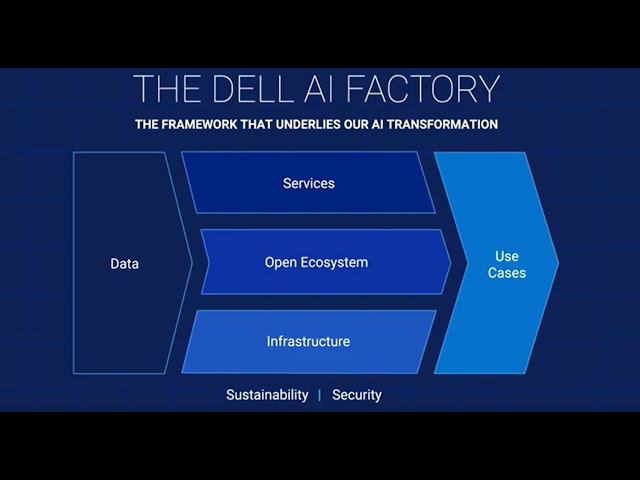 THE DELL AI FACTORY

THE FRAMEWORK THAT UNDERLIES OUR AI TRANSFORMATION

Data

Services

Open Ecosystem

Infrastructure

Use Cases

Sustainability | Security